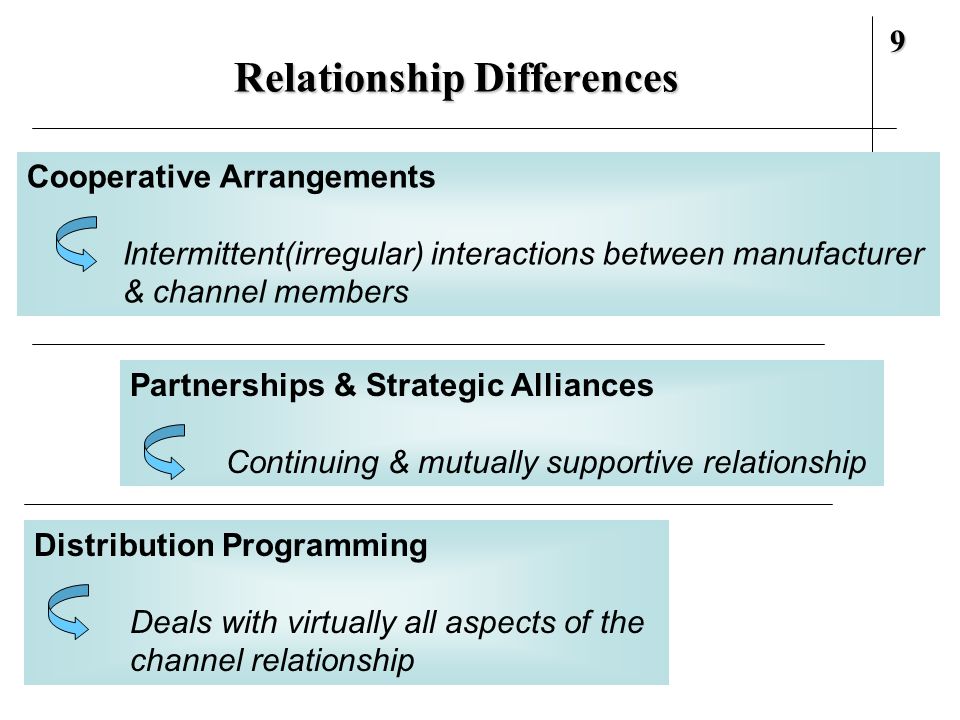 9

Relationship Differences

Cooperative Arrangements

Intermittent(irregular) interactions between manufacturer & channel members

Partnerships & Strategic Alliances

Continuing & mutually supportive relationship

Distribution Programming

Deals with virtually all aspects of the channel relationship